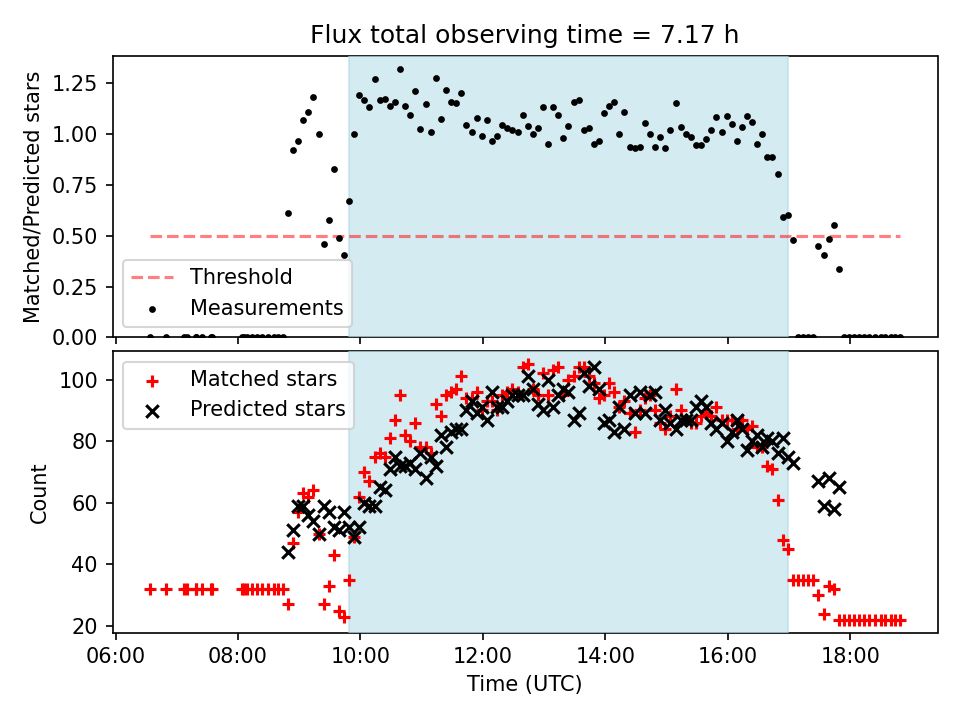 Flux total observing time = 7.17 h

Matched/Predicted stars

1.25
1.00
0.75
0.50
0.25
0.00

Threshold
Measurements

Count

100
80
60
40
20

Matched stars
Predicted stars

06:00
08:00
10:00
12:00
14:00
16:00
18:00

Time (UTC)